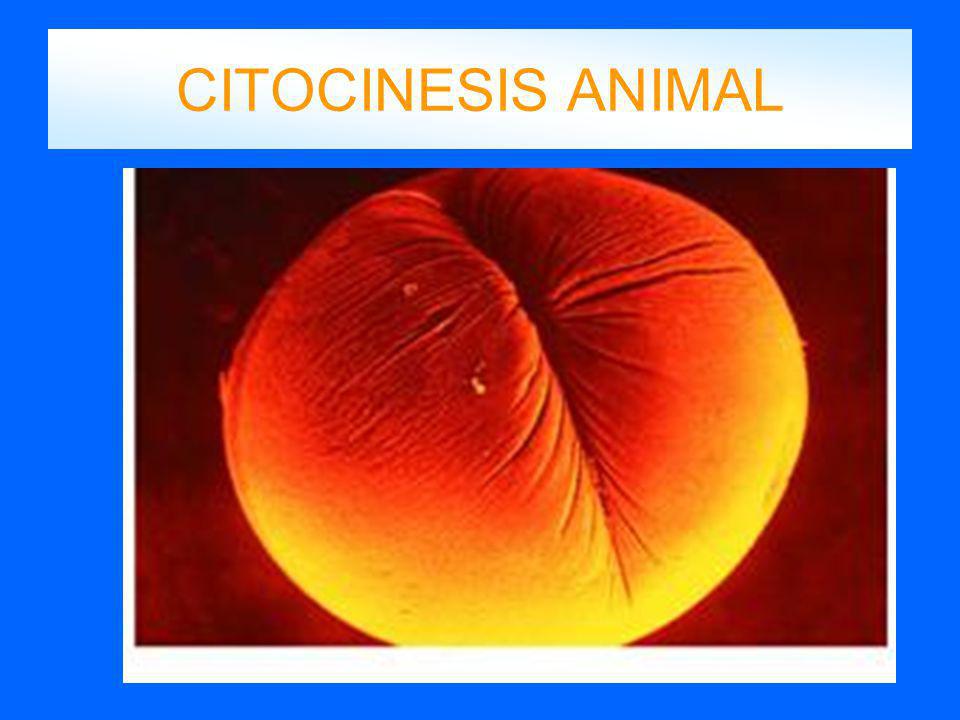 CITOCINESIS ANIMAL